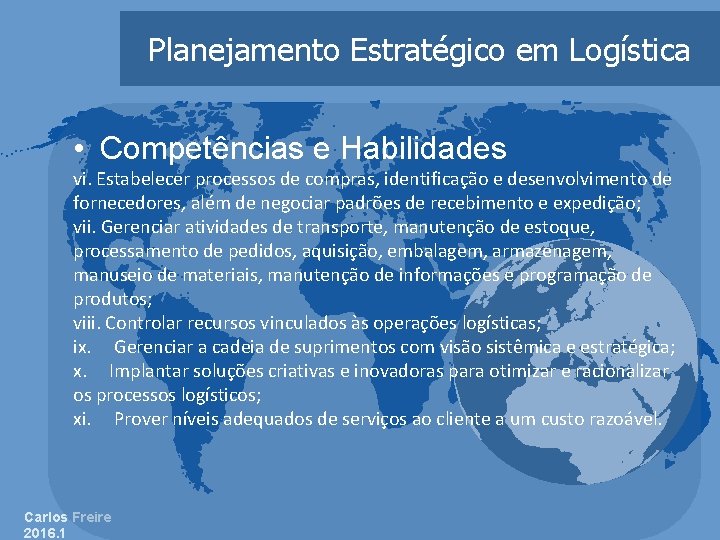 Planejamento Estratégico em Logística

• Competências e Habilidades

vi. Estabelecer processos de compras, identificação e desenvolvimento de fornecedores, além de negociar padrões de recebimento e expedição;
vii. Gerenciar atividades de transporte, manutenção de estoque, processamento de pedidos, aquisição, embalagem, armazenagem, manuseio de materiais, manutenção de informações e programação de produtos;
viii. Controlar recursos vinculados às operações logísticas;
ix. Gerenciar a cadeia de suprimentos com visão sistêmica e estratégica;
x. Implantar soluções criativas e inovadoras para otimizar e racionalizar os processos logísticos;
xi. Prover níveis adequados de serviços ao cliente a um custo razoável.

Carlos Freire
2016.1